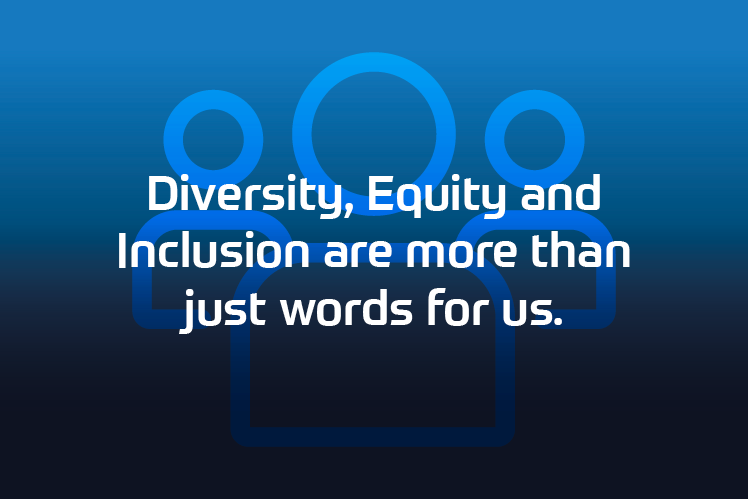 Diversity, Equity and Inclusion are more than just words for us.